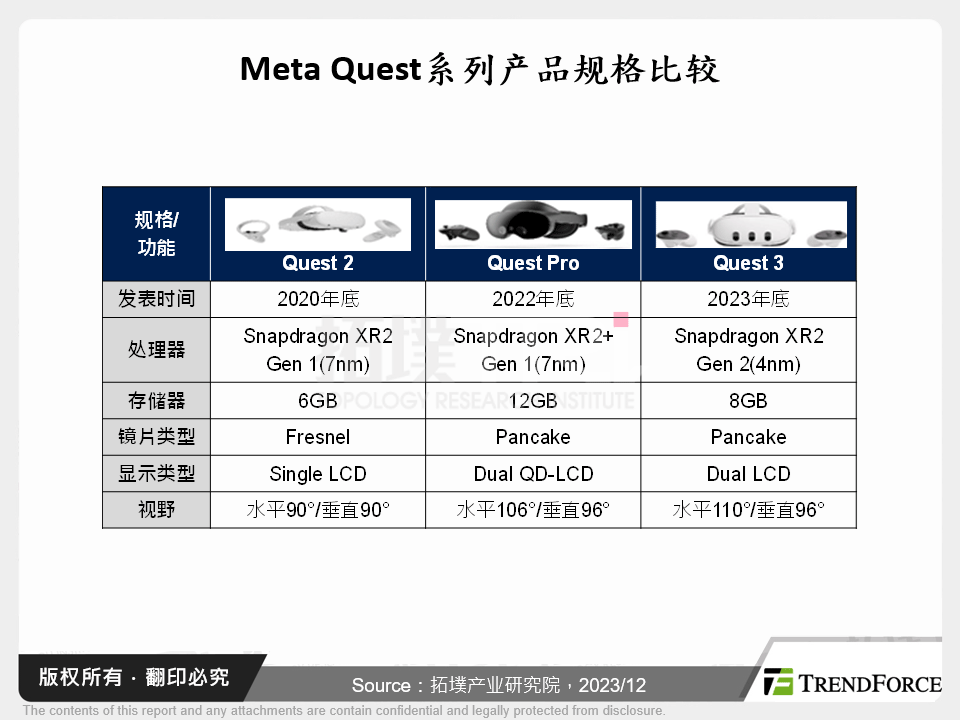 Meta Quest系列产品规格比较

| 规格/功能 | Quest 2 | Quest Pro | Quest 3 |
|---|---|---|---|
| 发表时间 | 2020年底 | 2022年底 | 2023年底 |
| 处理器 | Snapdragon XR2 Gen 1(7nm) | Snapdragon XR2+ Gen 1(7nm) | Snapdragon XR2 Gen 2(4nm) |
| 存储器 | 6GB | 12GB | 8GB |
| 镜片类型 | Fresnel | Pancake | Pancake |
| 显示类型 | Single LCD | Dual QD-LCD | Dual LCD |
| 视野 | 水平90°/垂直90° | 水平106°/垂直96° | 水平110°/垂直96° |

拓墣 TOPOLOGY RESEARCH INSTITUTE

版权所有 · 翻印必究

Source：拓墣产业研究院，2023/12

TRENDFORCE

The contents of this report and any attachments are contain confidential and legally protected from disclosure.